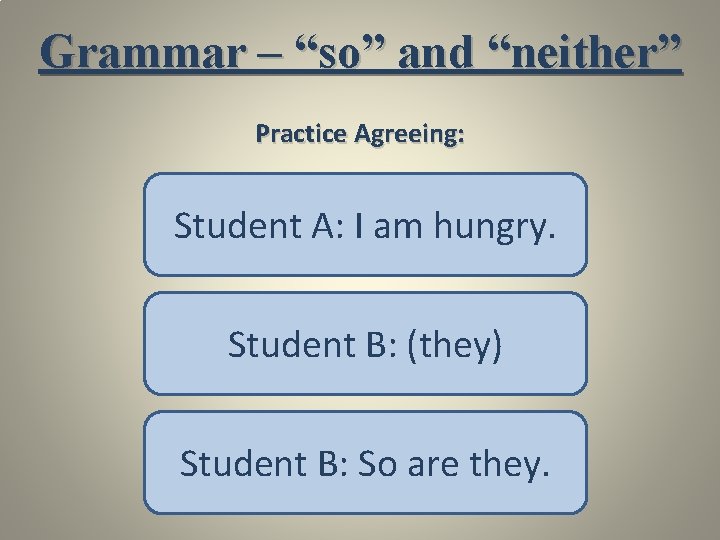 Grammar – “so” and “neither”

Practice Agreeing:

Student A: I am hungry.

Student B: (they)

Student B: So are they.